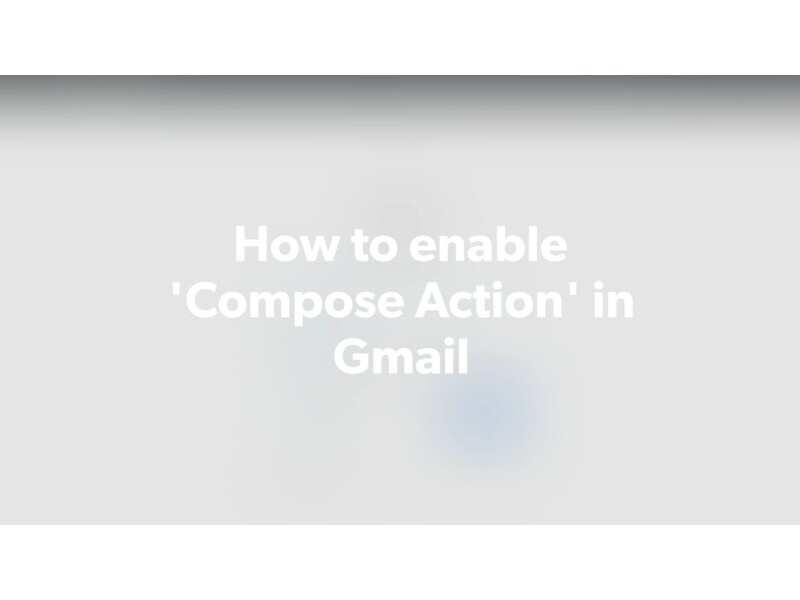 How to enable 'Compose Action' in Gmail